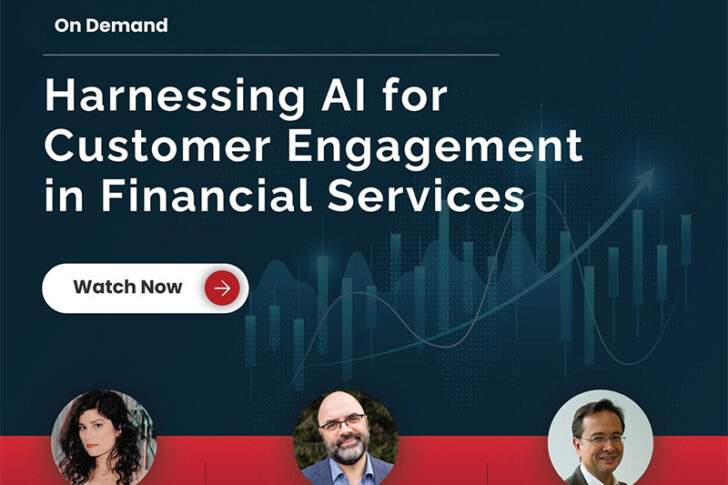 On Demand

Harnessing AI for Customer Engagement in Financial Services

Watch Now